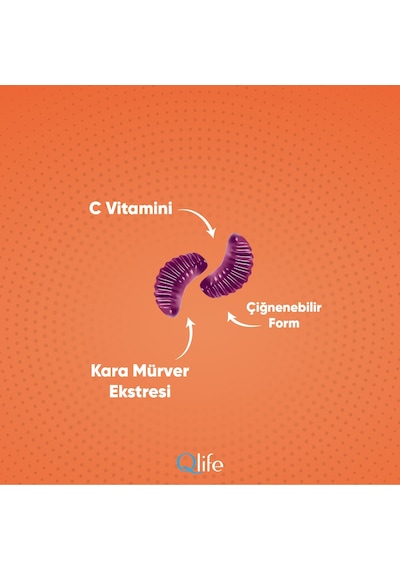 C Vitamini

Çiğnenebilir Form

Kara Mürver Ekstresi

Qlife